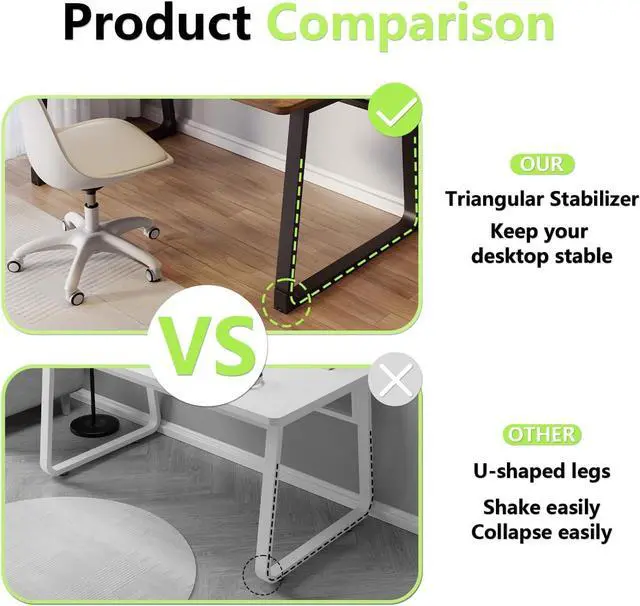 Product Comparison

OUR

Triangular Stabilizer

Keep your desktop stable

VS

OTHER

U-shaped legs

Shake easily

Collapse easily